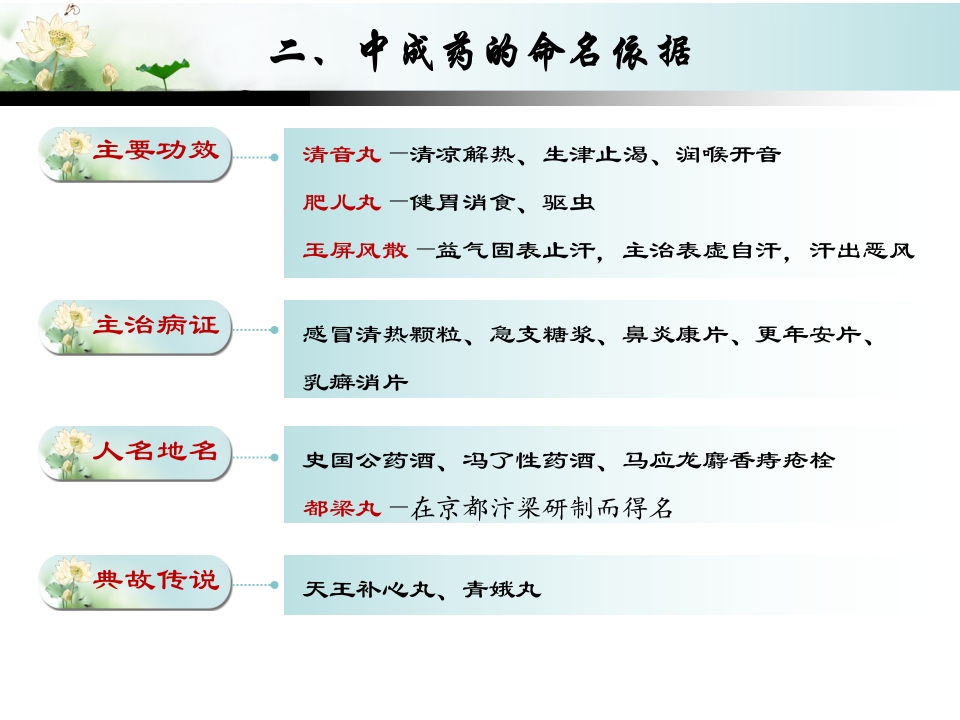 二、中成药的命名依据

主要功效

清音丸 —清凉解热、生津止渴、润喉开音

肥儿丸 —健胃消食、驱虫

玉屏风散 —益气固表止汗，主治表虚自汗，汗出恶风

主治病证

感冒清热颗粒、急支糖浆、鼻炎康片、更年安片、乳癖消片

人名地名

史国公药酒、冯了性药酒、马应龙麝香痔疮栓

都梁丸 —在京都汴梁研制而得名

典故传说

天王补心丸、青娥丸